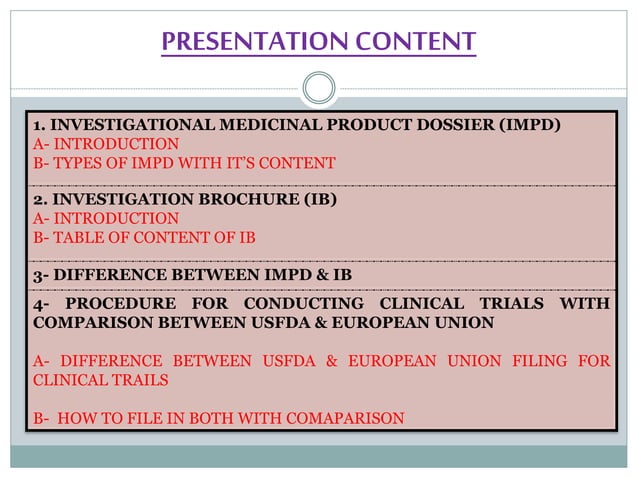 PRESENTATION CONTENT

1. INVESTIGATIONAL MEDICINAL PRODUCT DOSSIER (IMPD)
A- INTRODUCTION
B- TYPES OF IMPD WITH IT'S CONTENT

2. INVESTIGATION BROCHURE (IB)
A- INTRODUCTION
B- TABLE OF CONTENT OF IB

3- DIFFERENCE BETWEEN IMPD & IB

4- PROCEDURE FOR CONDUCTING CLINICAL TRIALS WITH COMPARISON BETWEEN USFDA & EUROPEAN UNION

A- DIFFERENCE BETWEEN USFDA & EUROPEAN UNION FILING FOR CLINICAL TRAILS

B- HOW TO FILE IN BOTH WITH COMAPARISON